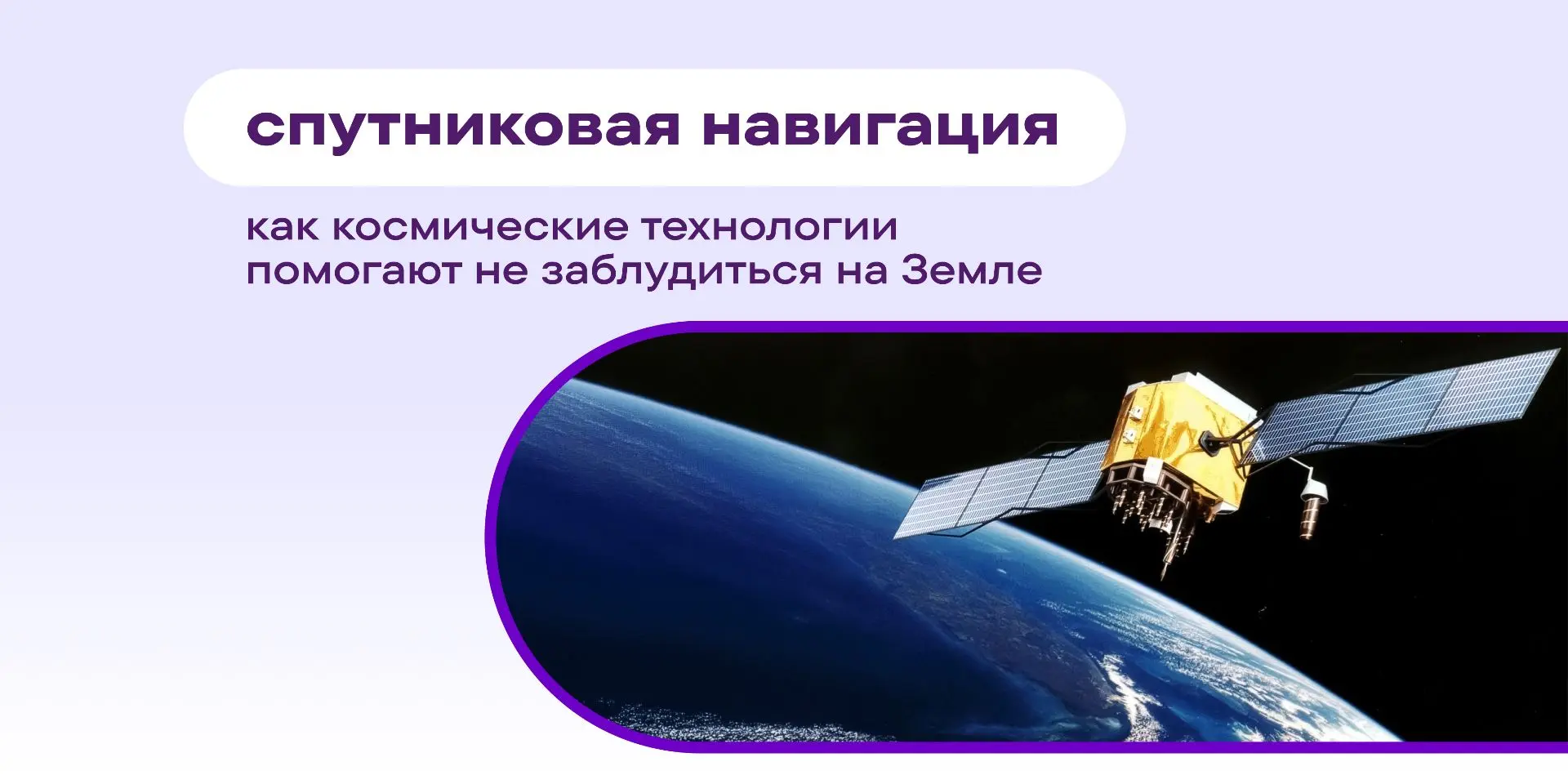 спутниковая навигация

как космические технологии помогают не заблудиться на Земле